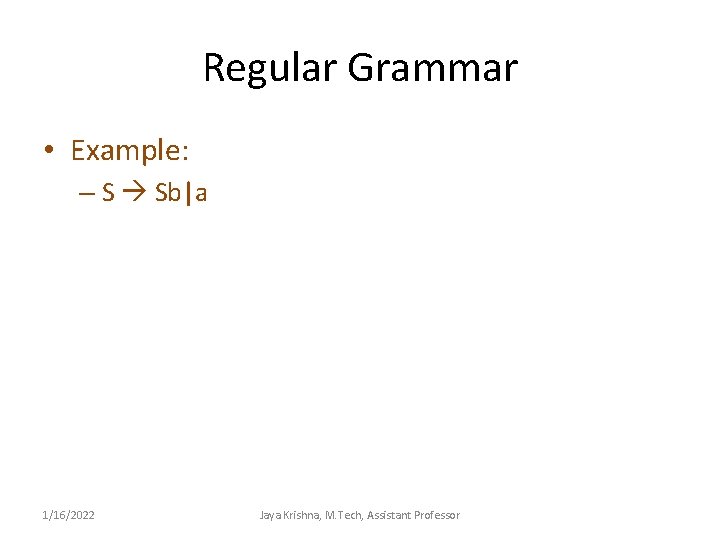 Regular Grammar

• Example:
– S → Sb|a

1/16/2022

Jaya Krishna, M.Tech, Assistant Professor